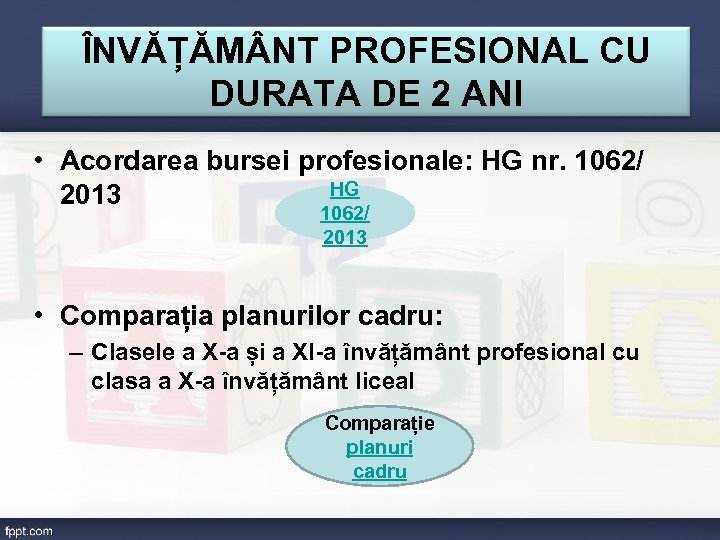 ÎNVĂȚĂMÂNT PROFESIONAL CU DURATA DE 2 ANI

• Acordarea bursei profesionale: HG nr. 1062/ 2013

HG 1062/ 2013

• Comparația planurilor cadru:
– Clasele a X-a și a XI-a învățământ profesional cu clasa a X-a învățământ liceal

Comparație planuri cadru

fppt.com